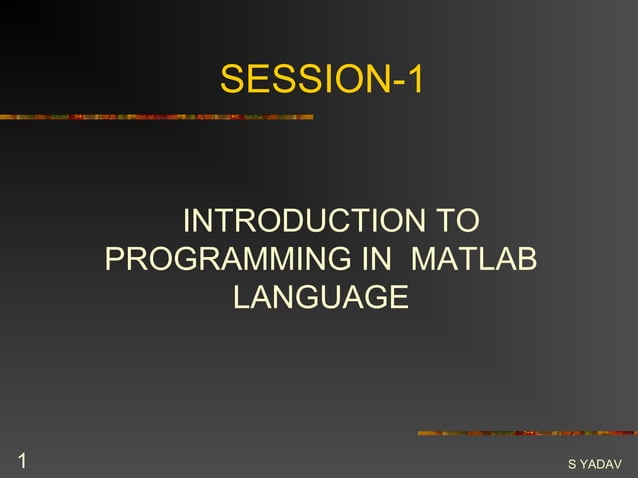 SESSION-1

INTRODUCTION TO PROGRAMMING IN MATLAB LANGUAGE

1

S YADAV